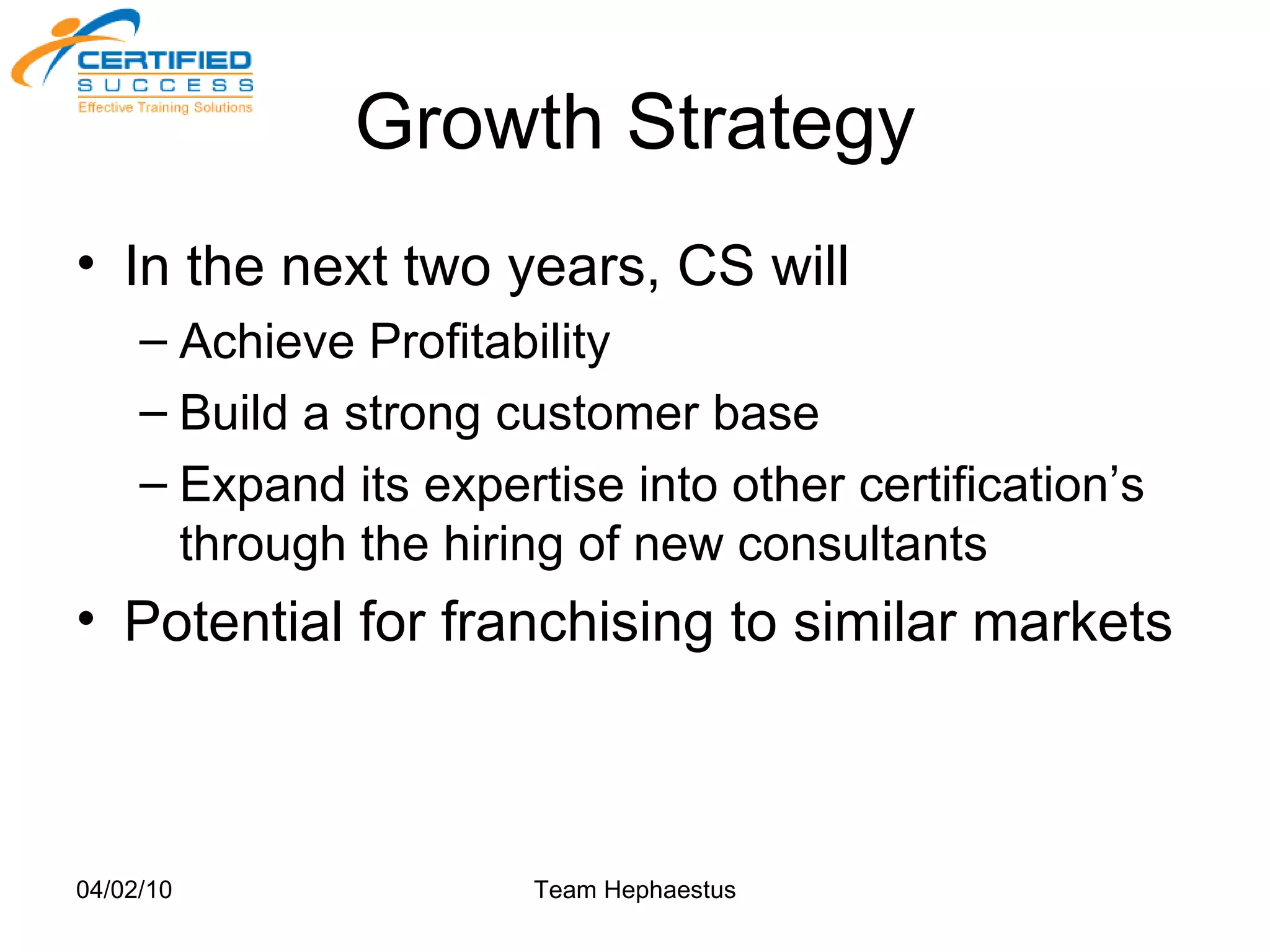 CERTIFIED
SUCCESS
Effective Training Solutions

Growth Strategy

• In the next two years, CS will
– Achieve Profitability
– Build a strong customer base
– Expand its expertise into other certification’s through the hiring of new consultants
• Potential for franchising to similar markets

04/02/10

Team Hephaestus